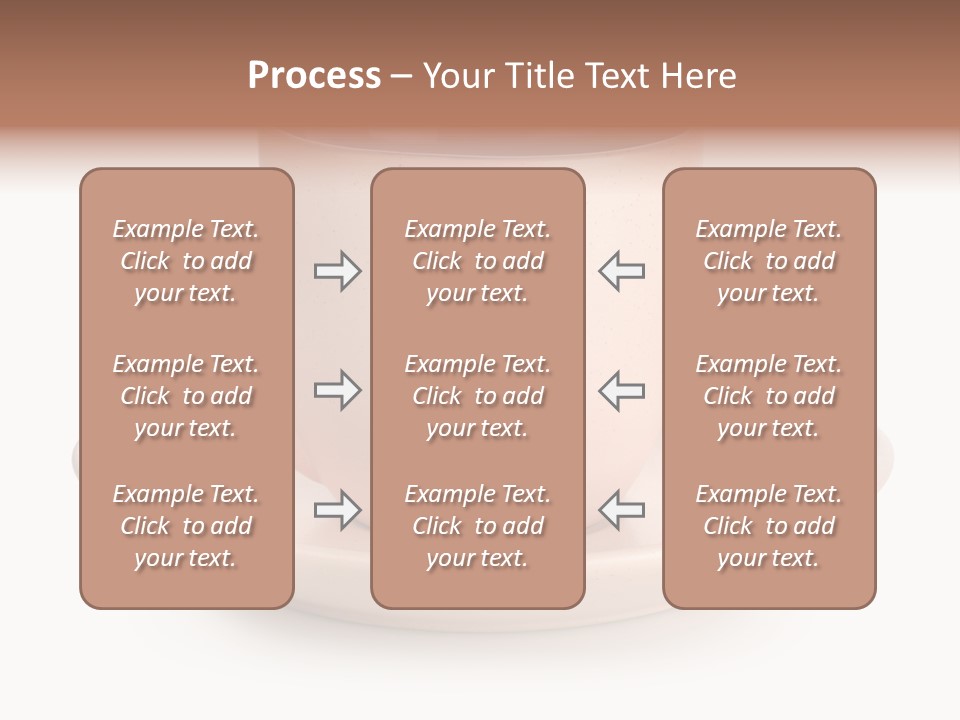 Process – Your Title Text Here

Example Text. Click to add your text.

Example Text. Click to add your text.

Example Text. Click to add your text.

Example Text. Click to add your text.

Example Text. Click to add your text.

Example Text. Click to add your text.

Example Text. Click to add your text.

Example Text. Click to add your text.

Example Text. Click to add your text.